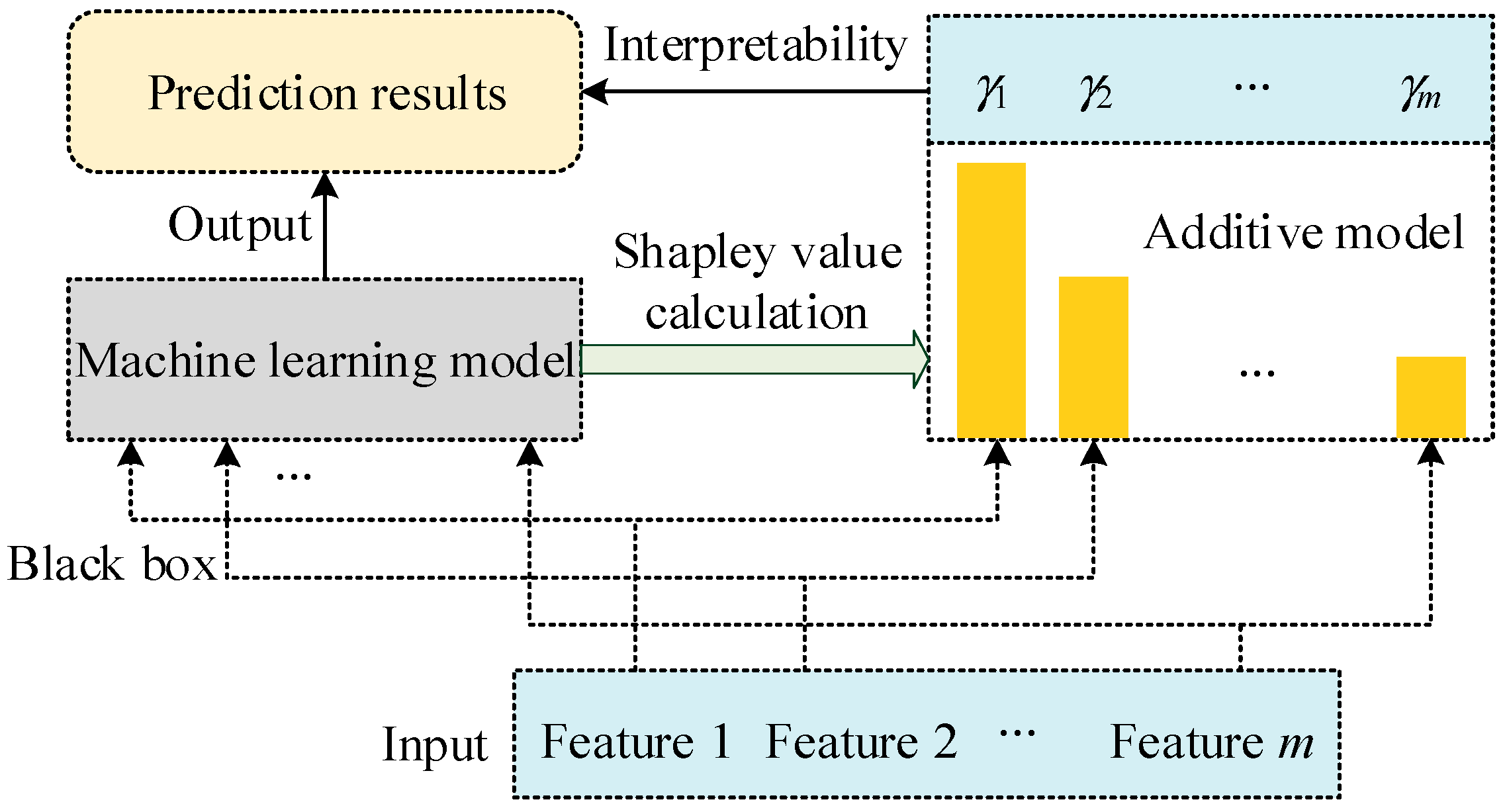 Prediction results

Interpretability

$\gamma_1$ $\gamma_2$ ... $\gamma_m$

Output

Shapley value calculation

Additive model

Machine learning model

...

...

Black box

Input Feature 1 Feature 2 ... Feature $m$